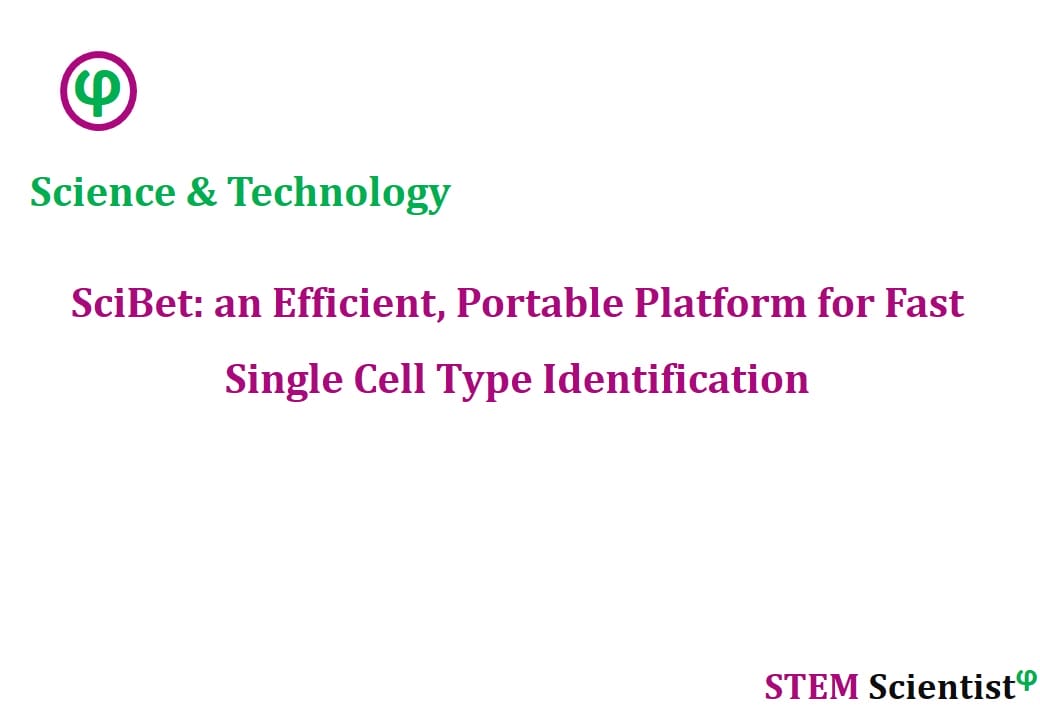 φ

Science & Technology

SciBet: an Efficient, Portable Platform for Fast Single Cell Type Identification

STEM Scientist$^{φ}$